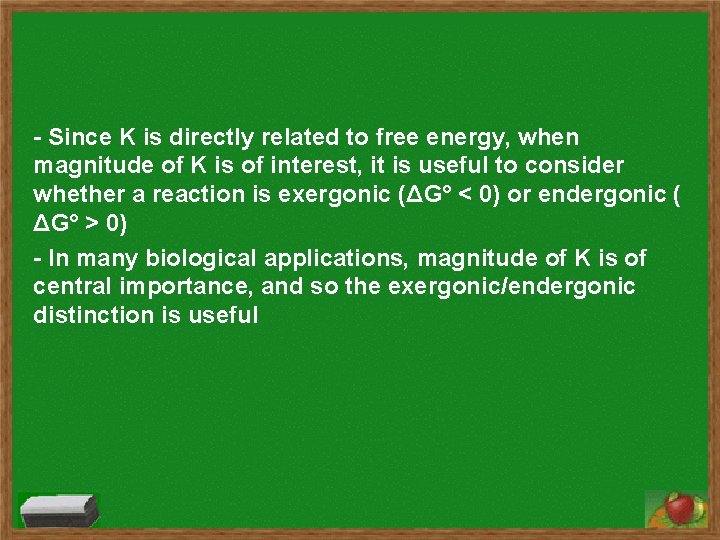 - Since K is directly related to free energy, when magnitude of K is of interest, it is useful to consider whether a reaction is exergonic ($\Delta G° < 0$) or endergonic ( $\Delta G° > 0$)

- In many biological applications, magnitude of K is of central importance, and so the exergonic/endergonic distinction is useful